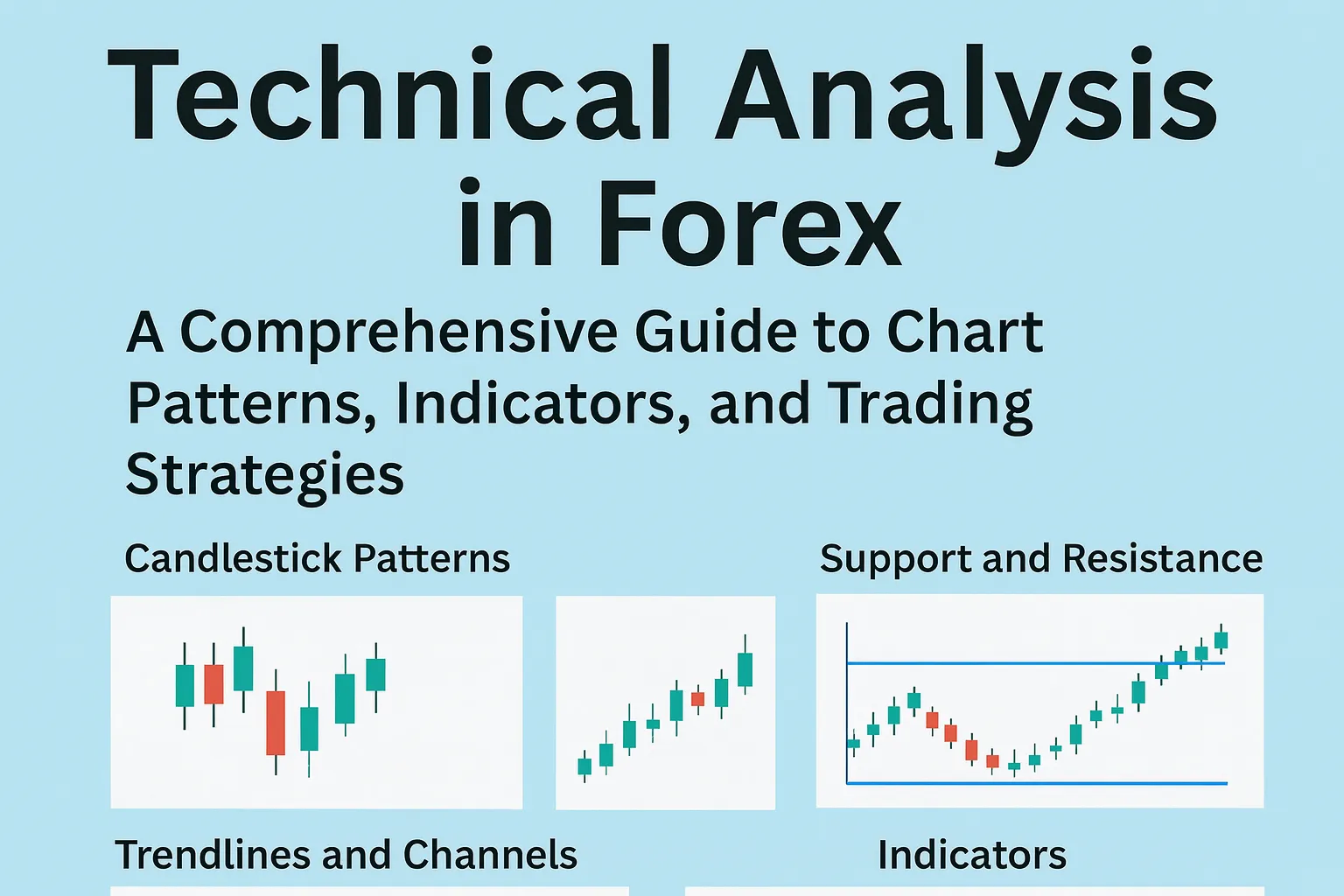 Technical Analysis in Forex

A Comprehensive Guide to Chart Patterns, Indicators, and Trading Strategies

Candlestick Patterns

Support and Resistance

Trendlines and Channels

Indicators